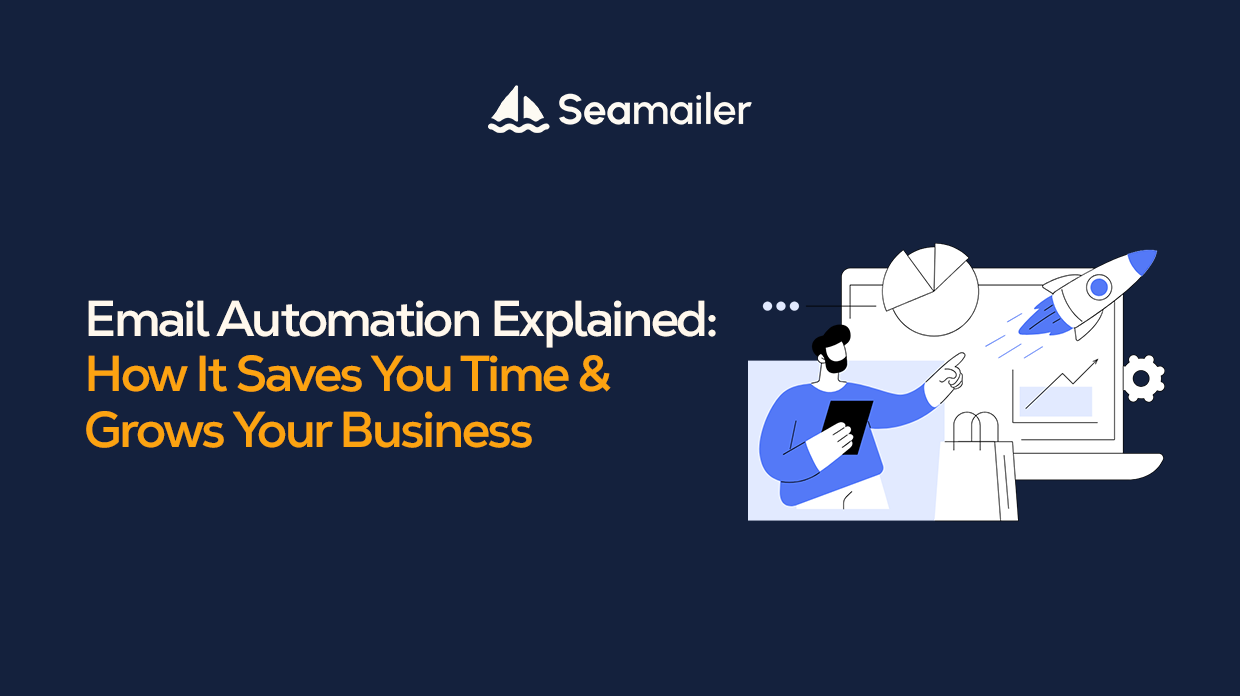 Seamailer

Email Automation Explained: How It Saves You Time & Grows Your Business